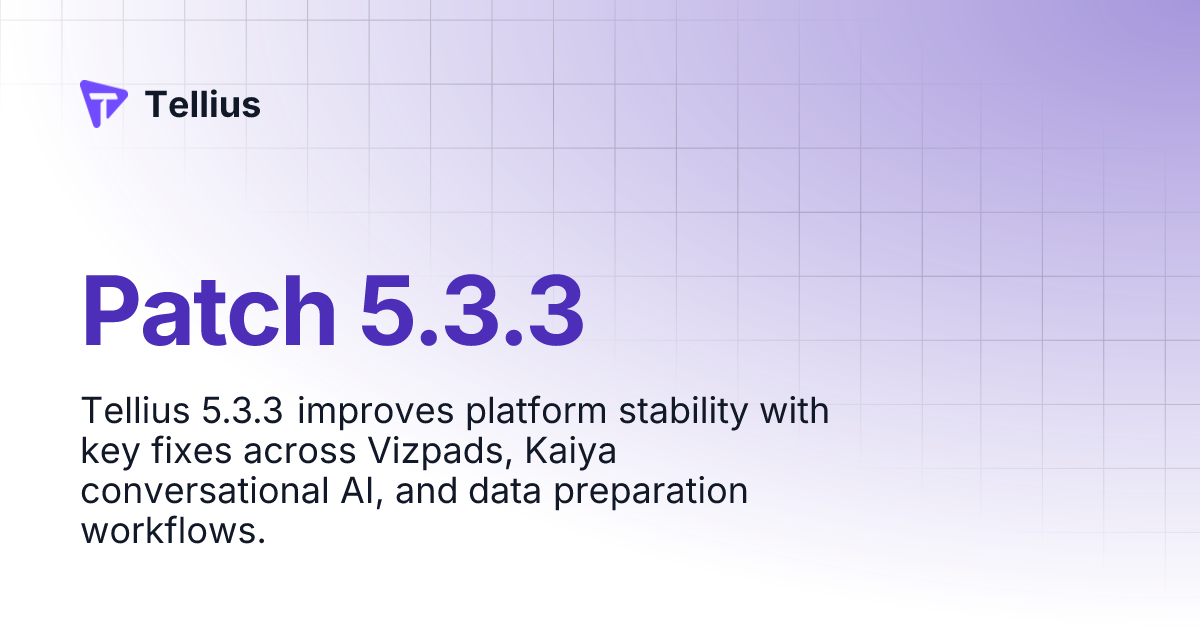 Tellius

Patch 5.3.3

Tellius 5.3.3 improves platform stability with key fixes across Vizpads, Kaiya conversational AI, and data preparation workflows.